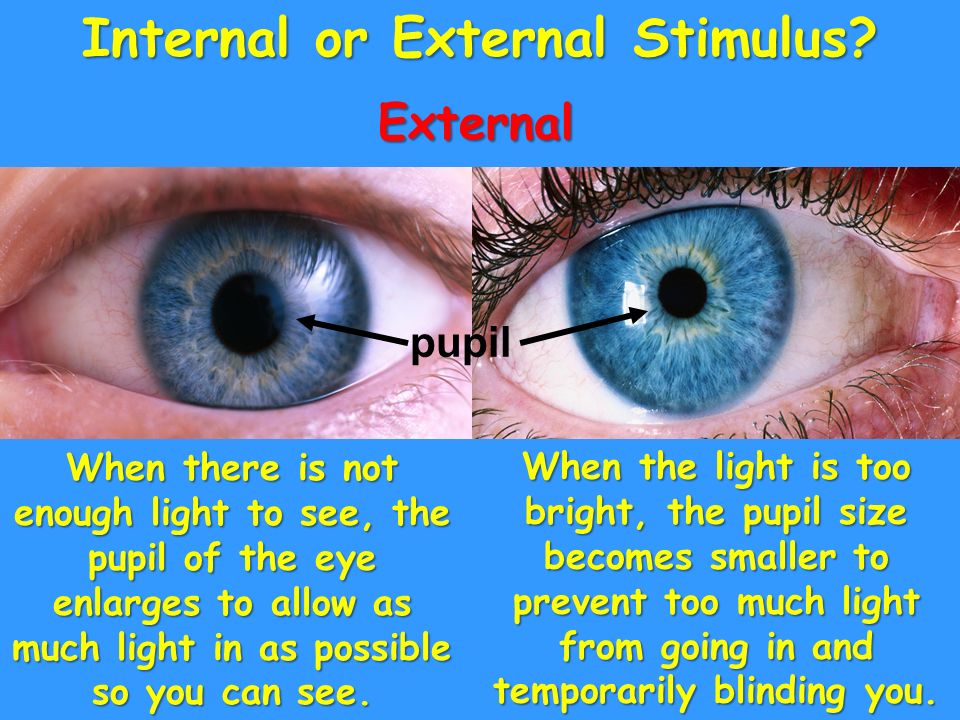 Internal or External Stimulus?

External

pupil

When there is not enough light to see, the pupil of the eye enlarges to allow as much light in as possible so you can see.

When the light is too bright, the pupil size becomes smaller to prevent too much light from going in and temporarily blinding you.